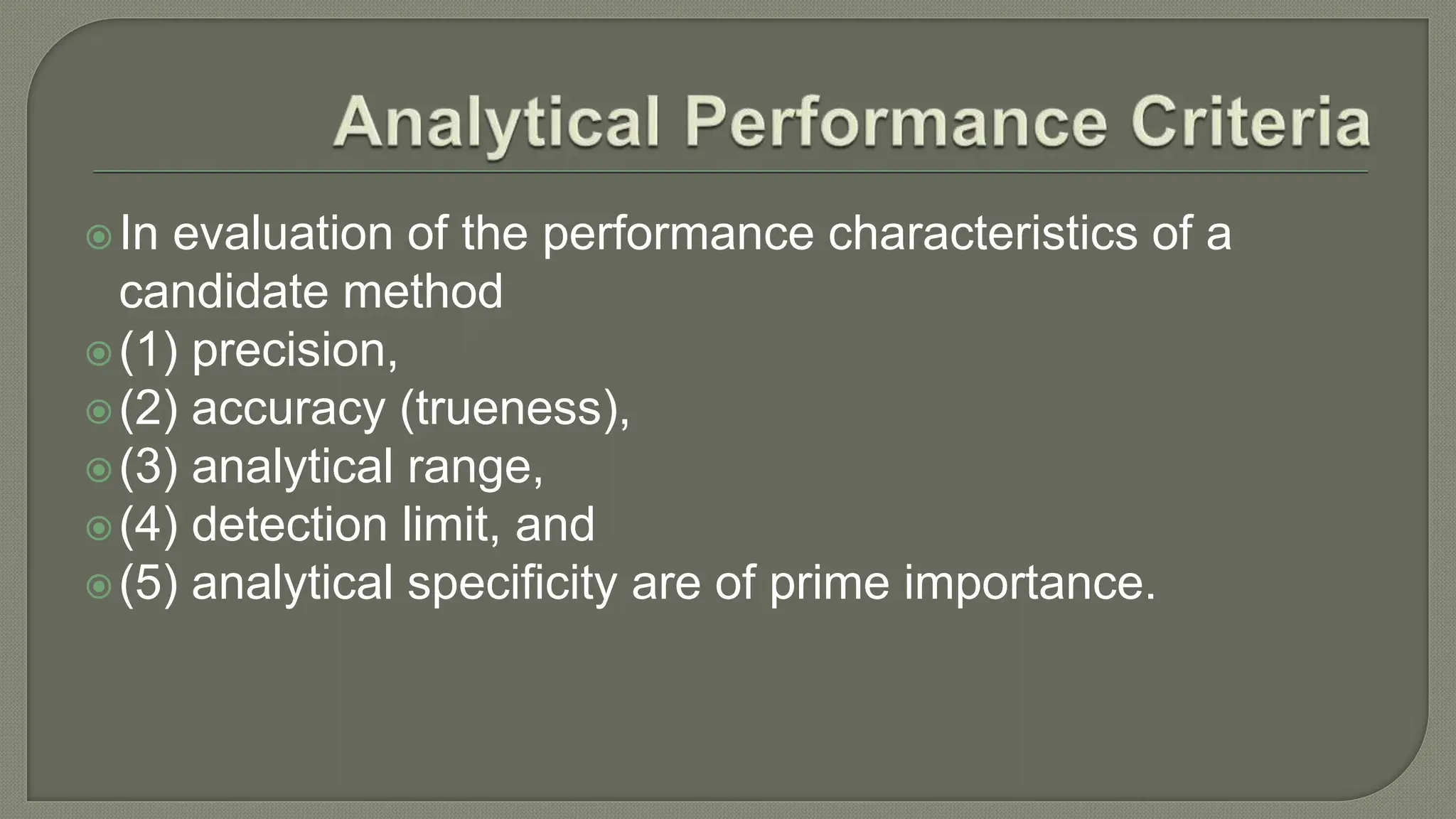 Analytical Performance Criteria

In evaluation of the performance characteristics of a candidate method

(1) precision,

(2) accuracy (trueness),

(3) analytical range,

(4) detection limit, and

(5) analytical specificity are of prime importance.